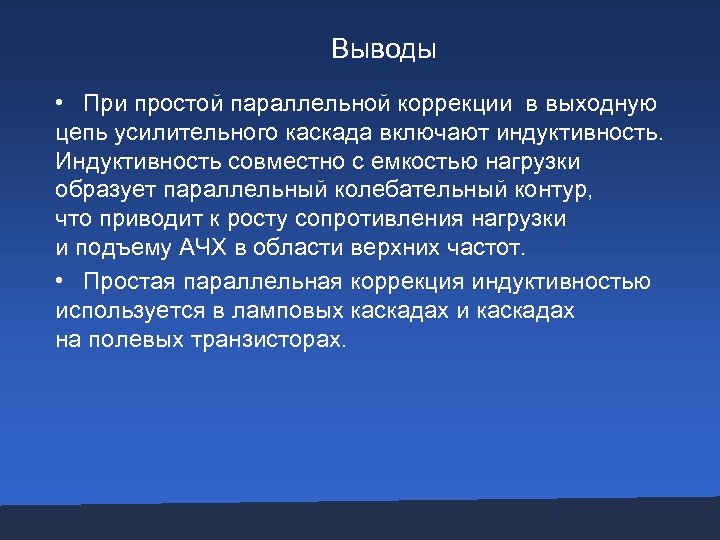 Выводы

• При простой параллельной коррекции в выходную цепь усилительного каскада включают индуктивность. Индуктивность совместно с емкостью нагрузки образует параллельный колебательный контур, что приводит к росту сопротивления нагрузки и подъему АЧХ в области верхних частот.

• Простая параллельная коррекция индуктивностью используется в ламповых каскадах и каскадах на полевых транзисторах.